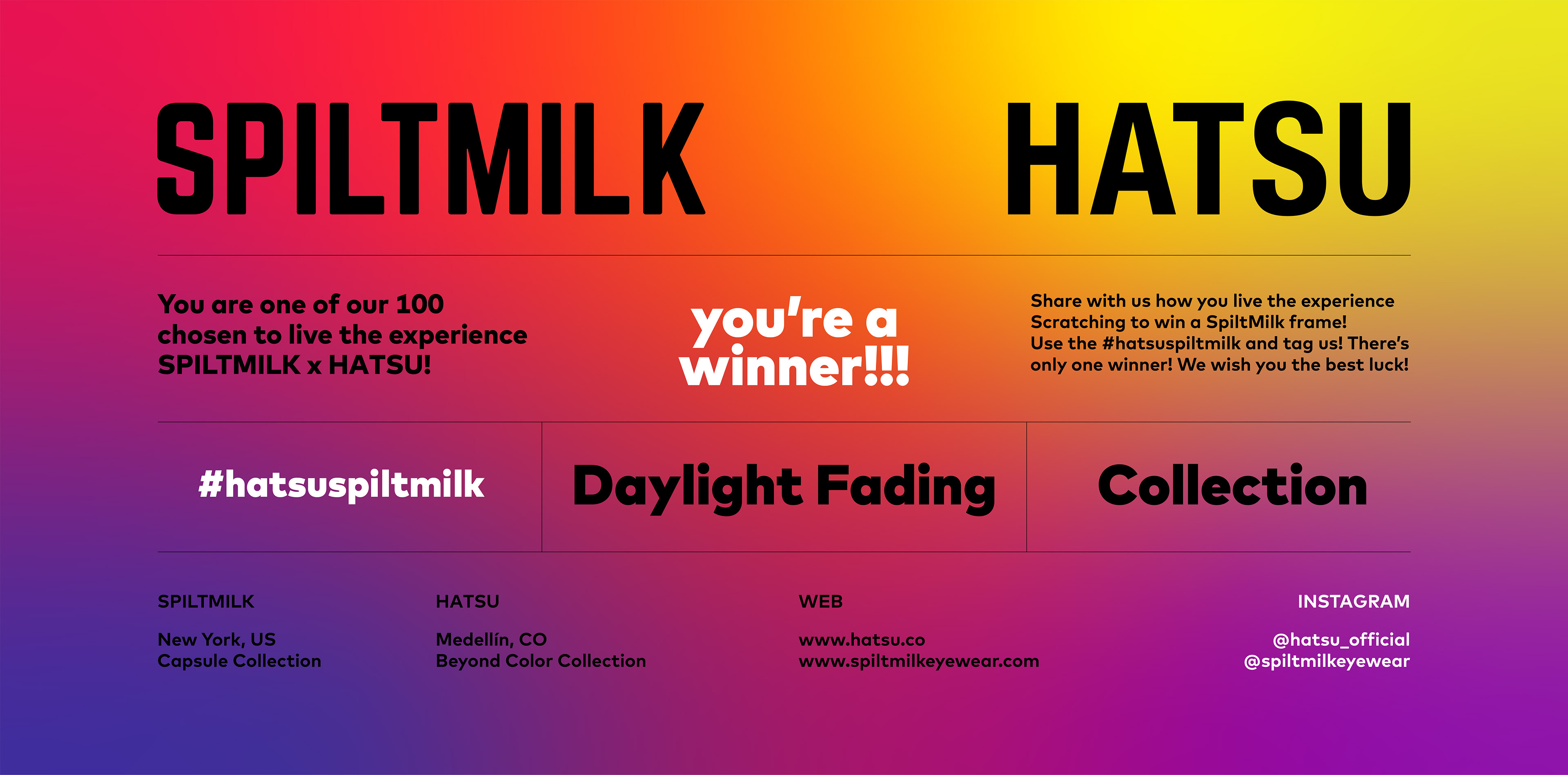 SPILTMILK

HATSU

You are one of our 100 chosen to live the experience SPILTMILK x HATSU!

you're a winner!!!

Share with us how you live the experience Scratching to win a SpiltMilk frame! Use the #hatsuspiltmilk and tag us! There's only one winner! We wish you the best luck!

#hatsuspiltmilk

Daylight Fading

Collection

SPILTMILK

New York, US
Capsule Collection

HATSU

Medellín, CO
Beyond Color Collection

WEB

www.hatsu.co
www.spiltmilkeyewear.com

INSTAGRAM

@hatsu_official
@spiltmilkeyewear